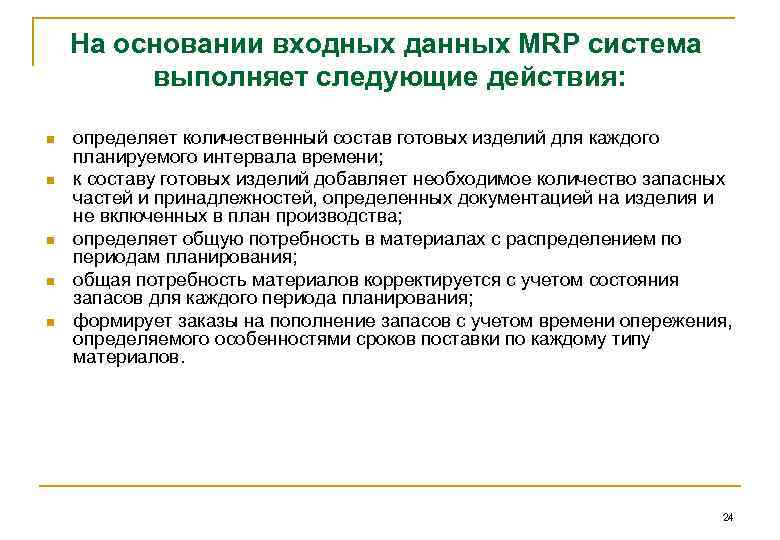 На основании входных данных MRP система выполняет следующие действия:

- определяет количественный состав готовых изделий для каждого планируемого интервала времени;
- к составу готовых изделий добавляет необходимое количество запасных частей и принадлежностей, определенных документацией на изделия и не включенных в план производства;
- определяет общую потребность в материалах с распределением по периодам планирования;
- общая потребность материалов корректируется с учетом состояния запасов для каждого периода планирования;
- формирует заказы на пополнение запасов с учетом времени опережения, определяемого особенностями сроков поставки по каждому типу материалов.

24